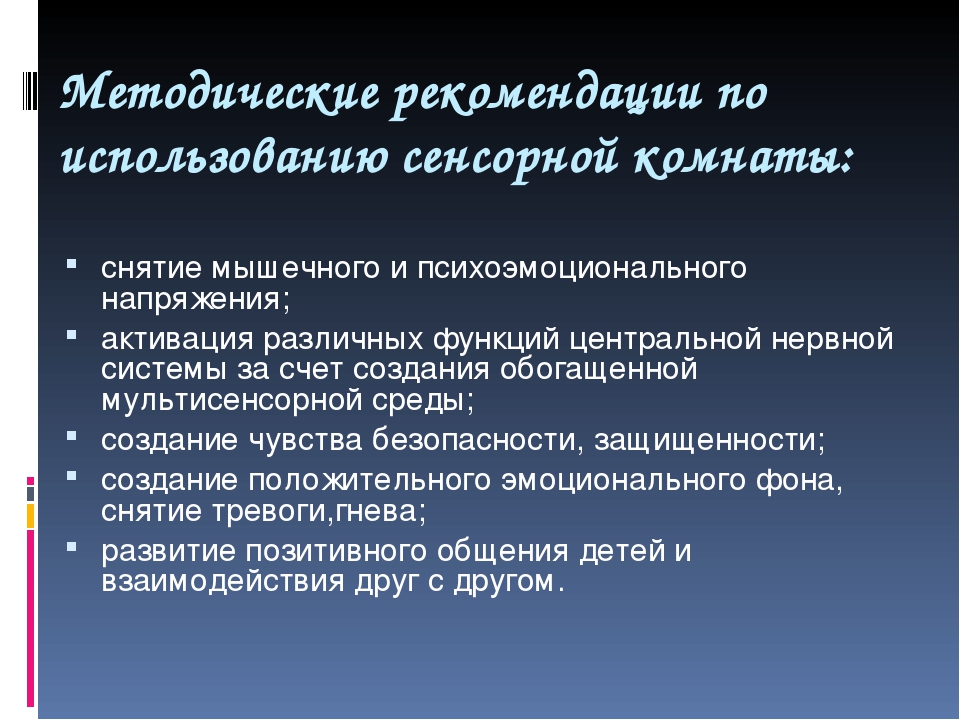 Методические рекомендации по использованию сенсорной комнаты:

- снятие мышечного и психоэмоционального напряжения;
- активация различных функций центральной нервной системы за счет создания обогащенной мультисенсорной среды;
- создание чувства безопасности, защищенности;
- создание положительного эмоционального фона, снятие тревоги,гнева;
- развитие позитивного общения детей и взаимодействия друг с другом.